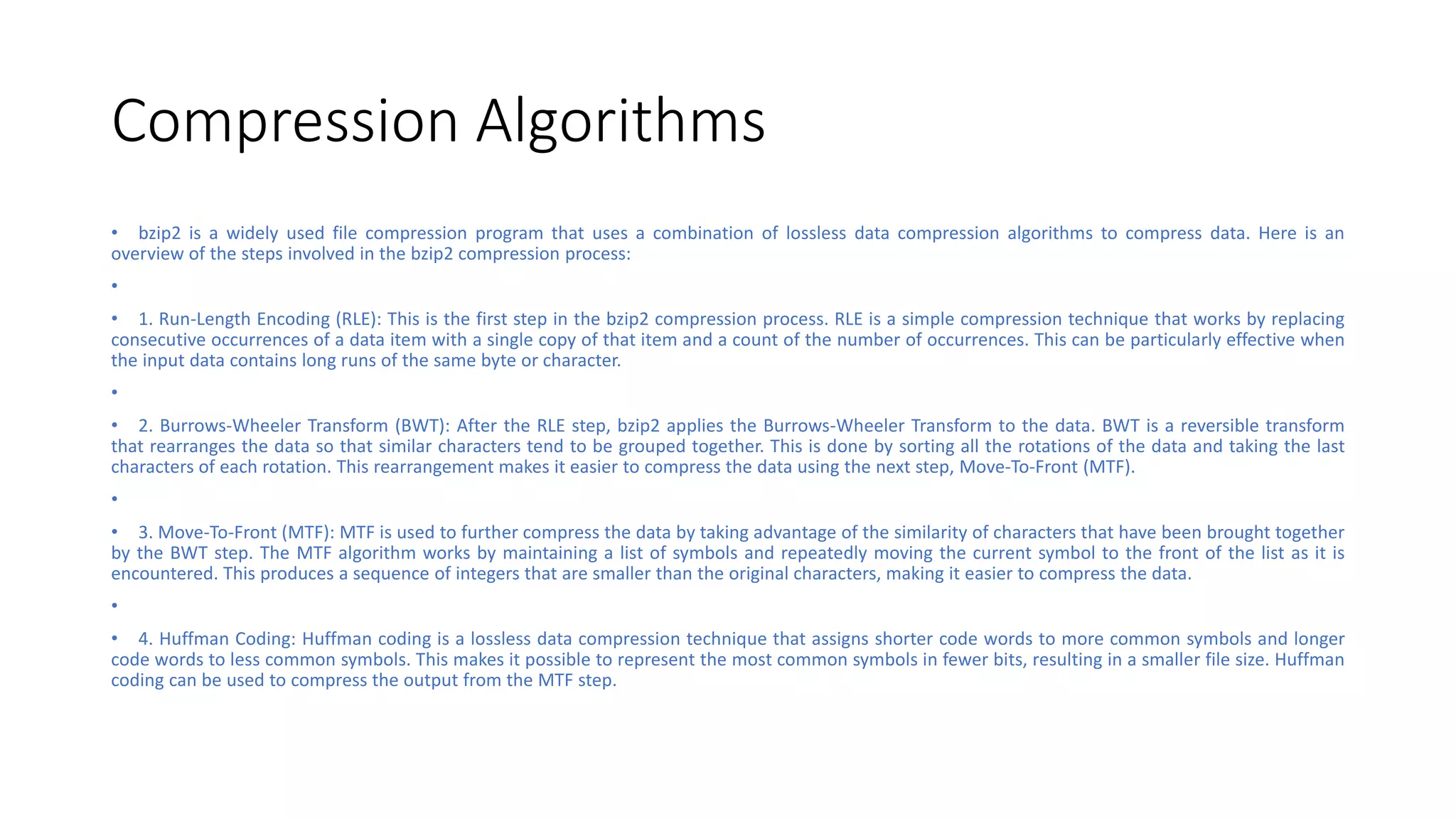 Compression Algorithms

• bzip2 is a widely used file compression program that uses a combination of lossless data compression algorithms to compress data. Here is an overview of the steps involved in the bzip2 compression process:

•

• 1. Run-Length Encoding (RLE): This is the first step in the bzip2 compression process. RLE is a simple compression technique that works by replacing consecutive occurrences of a data item with a single copy of that item and a count of the number of occurrences. This can be particularly effective when the input data contains long runs of the same byte or character.

•

• 2. Burrows-Wheeler Transform (BWT): After the RLE step, bzip2 applies the Burrows-Wheeler Transform to the data. BWT is a reversible transform that rearranges the data so that similar characters tend to be grouped together. This is done by sorting all the rotations of the data and taking the last characters of each rotation. This rearrangement makes it easier to compress the data using the next step, Move-To-Front (MTF).

•

• 3. Move-To-Front (MTF): MTF is used to further compress the data by taking advantage of the similarity of characters that have been brought together by the BWT step. The MTF algorithm works by maintaining a list of symbols and repeatedly moving the current symbol to the front of the list as it is encountered. This produces a sequence of integers that are smaller than the original characters, making it easier to compress the data.

•

• 4. Huffman Coding: Huffman coding is a lossless data compression technique that assigns shorter code words to more common symbols and longer code words to less common symbols. This makes it possible to represent the most common symbols in fewer bits, resulting in a smaller file size. Huffman coding can be used to compress the output from the MTF step.